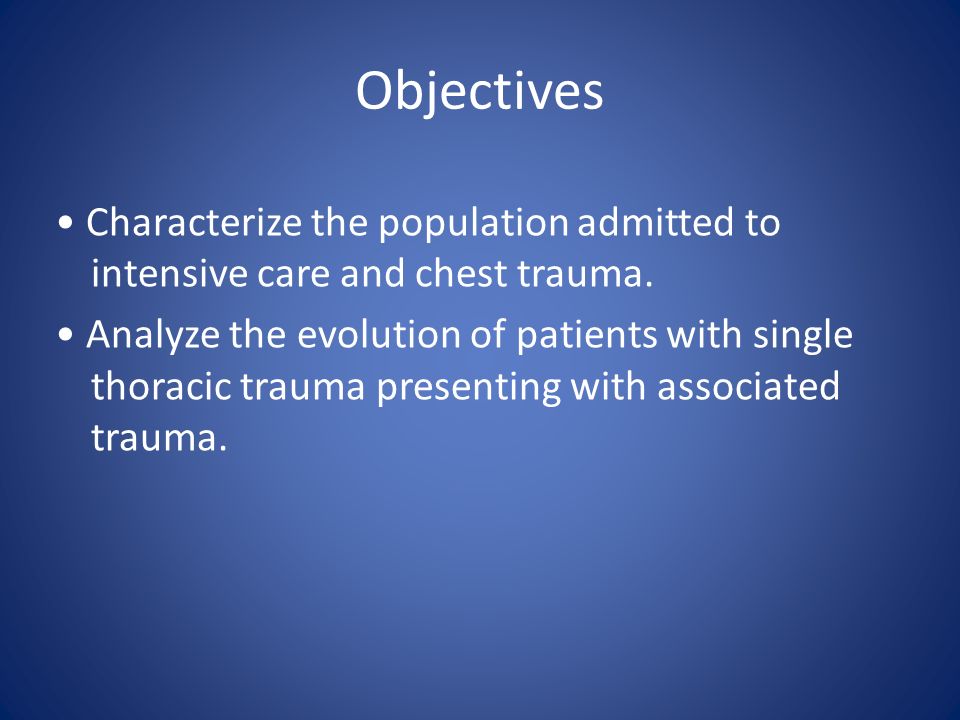 Objectives

• Characterize the population admitted to intensive care and chest trauma.

• Analyze the evolution of patients with single thoracic trauma presenting with associated trauma.